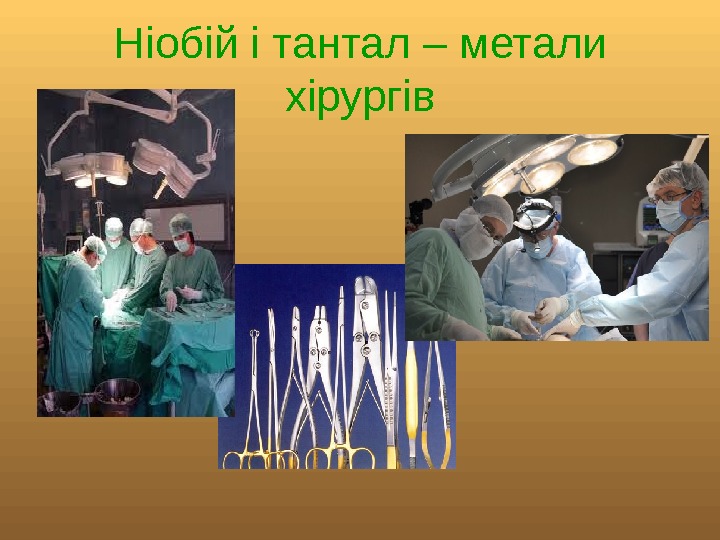 Ніобій і тантал – метали хірургів